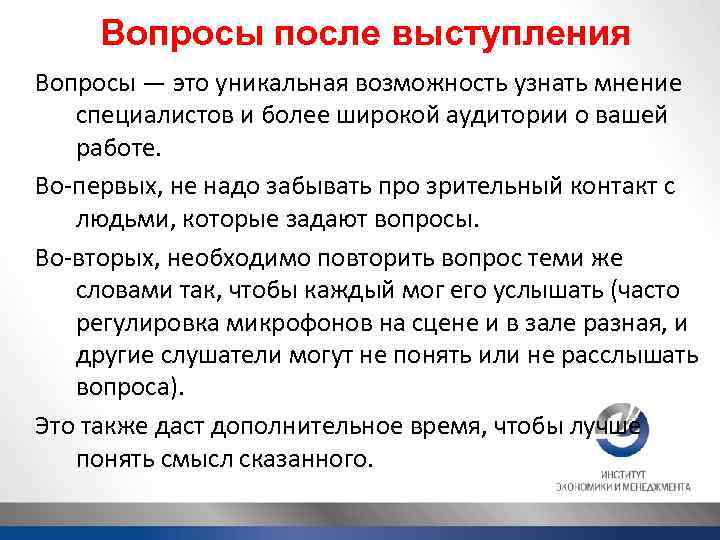 Вопросы после выступления

Вопросы — это уникальная возможность узнать мнение специалистов и более широкой аудитории о вашей работе.

Во-первых, не надо забывать про зрительный контакт с людьми, которые задают вопросы.

Во-вторых, необходимо повторить вопрос теми же словами так, чтобы каждый мог его услышать (часто регулировка микрофонов на сцене и в зале разная, и другие слушатели могут не понять или не расслышать вопроса).

Это также даст дополнительное время, чтобы лучше понять смысл сказанного.

ИНСТИТУТ
ЭКОНОМИКИ И МЕНЕДЖМЕНТА